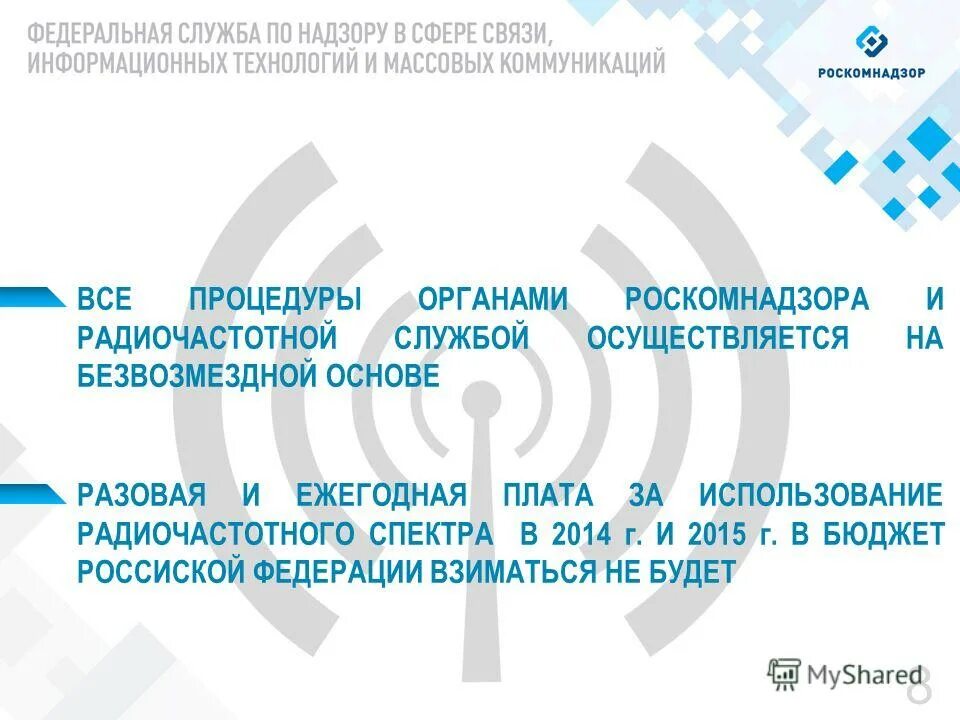 ФЕДЕРАЛЬНАЯ СЛУЖБА ПО НАДЗОРУ В СФЕРЕ СВЯЗИ, ИНФОРМАЦИОННЫХ ТЕХНОЛОГИЙ И МАССОВЫХ КОММУНИКАЦИЙ

РОСКОМНАДЗОР

ВСЕ ПРОЦЕДУРЫ ОРГАНАМИ РОСКОМНАДЗОРА И РАДИОЧАСТОТНОЙ СЛУЖБОЙ ОСУЩЕСТВЛЯЕТСЯ НА БЕЗВОЗМЕЗДНОЙ ОСНОВЕ

РАЗОВАЯ И ЕЖЕГОДНАЯ ПЛАТА ЗА ИСПОЛЬЗОВАНИЕ РАДИОЧАСТОТНОГО СПЕКТРА В 2014 г. И 2015 г. В БЮДЖЕТ РОССИСКОЙ ФЕДЕРАЦИИ ВЗИМАТЬСЯ НЕ БУДЕТ

MyShared

8